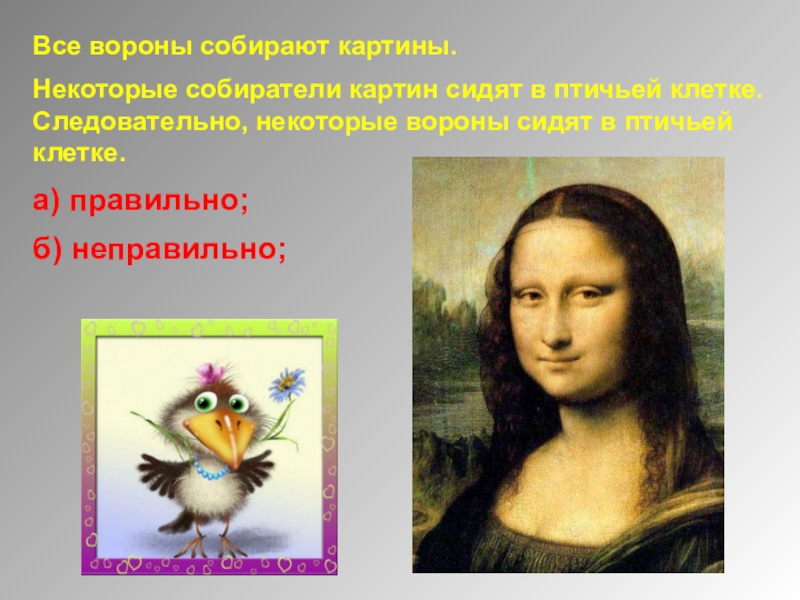 Все вороны собирают картины.

Некоторые собиратели картин сидят в птичьей клетке. Следовательно, некоторые вороны сидят в птичьей клетке.

а) правильно;

б) неправильно;